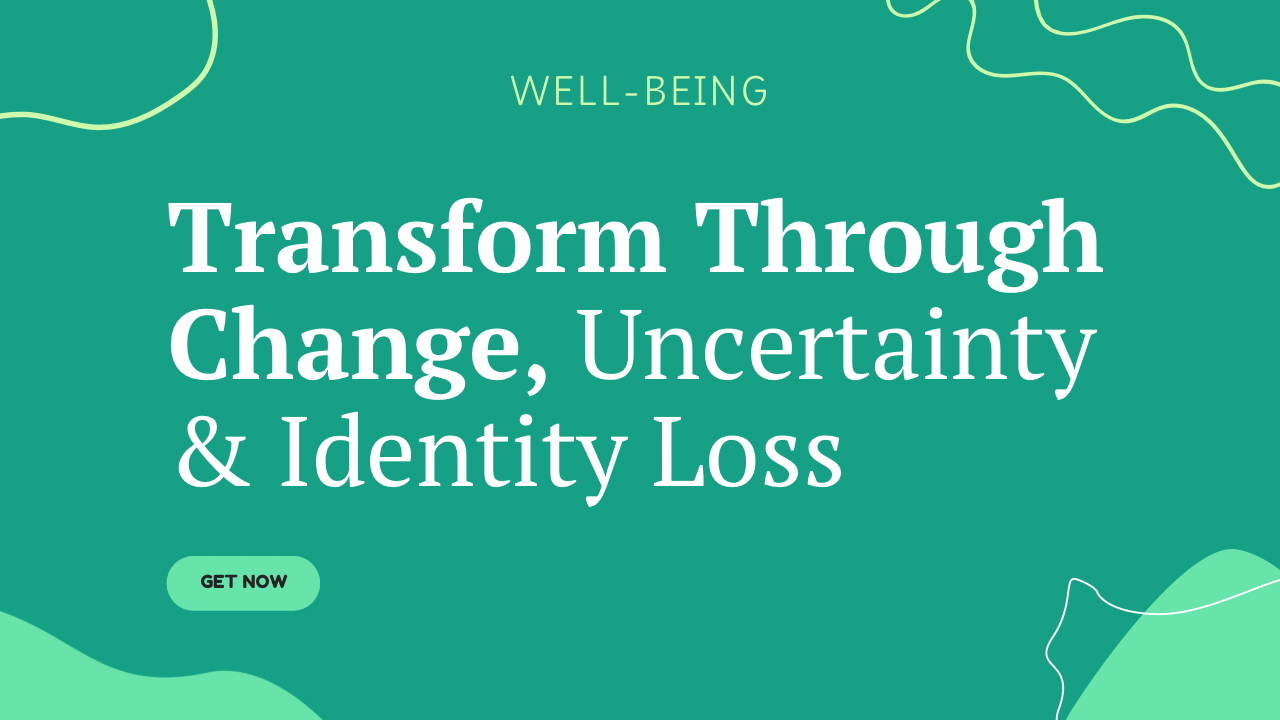 WELL-BEING

Transform Through Change, Uncertainty & Identity Loss

GET NOW